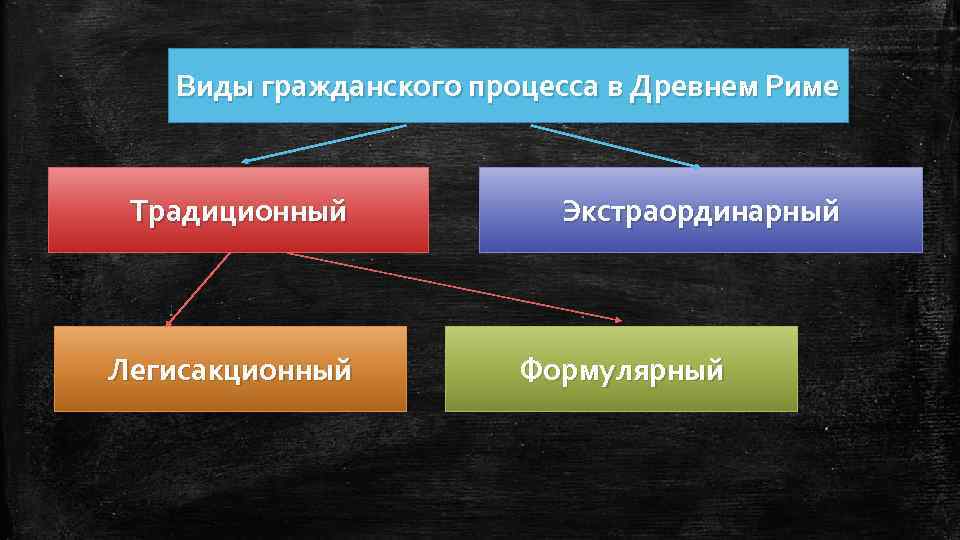 Виды гражданского процесса в Древнем Риме

Традиционный

Экстраординарный

Легисакционный

Формулярный